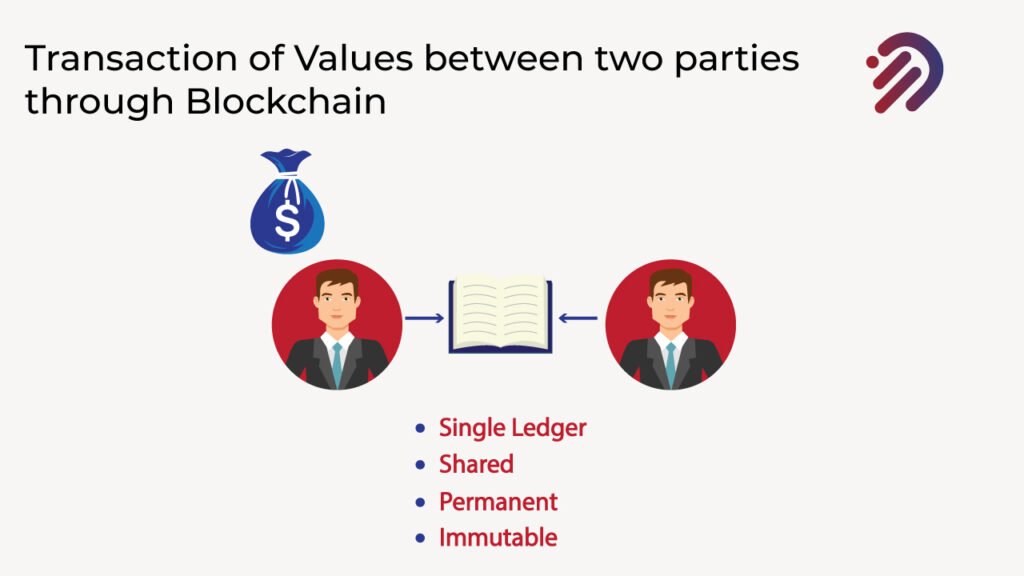 Transaction of Values between two parties through Blockchain

$

- Single Ledger
- Shared
- Permanent
- Immutable